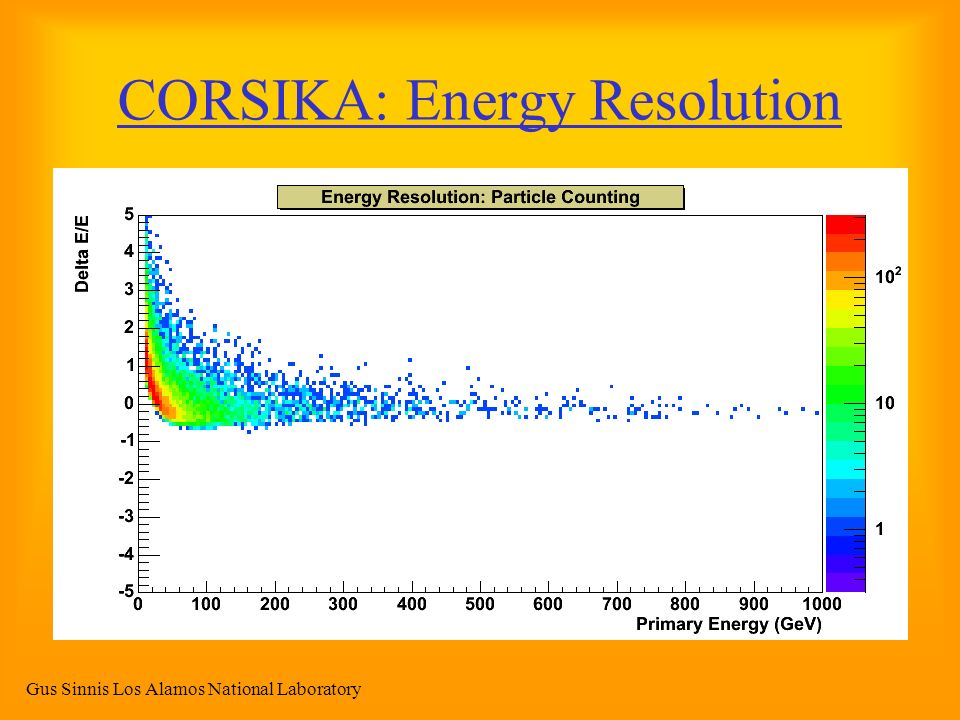 CORSIKA: Energy Resolution

Energy Resolution: Particle Counting

Delta E/E

5
4
3
2
1
0
-1
-2
-3
-4
-5

0 100 200 300 400 500 600 700 800 900 1000

Primary Energy (GeV)

$10^2$

10

1

Gus Sinnis Los Alamos National Laboratory